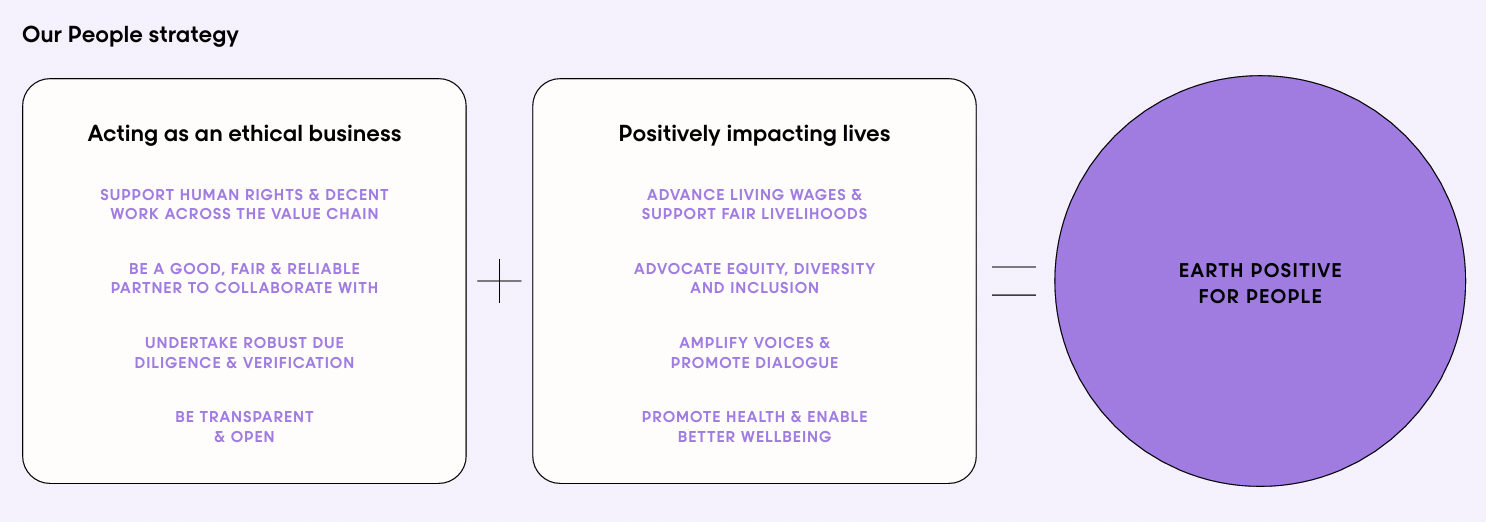 Our People strategy

Acting as an ethical business

SUPPORT HUMAN RIGHTS & DECENT WORK ACROSS THE VALUE CHAIN

BE A GOOD, FAIR & RELIABLE PARTNER TO COLLABORATE WITH

UNDERTAKE ROBUST DUE DILIGENCE & VERIFICATION

BE TRANSPARENT & OPEN

+

Positively impacting lives

ADVANCE LIVING WAGES & SUPPORT FAIR LIVELIHOODS

ADVOCATE EQUITY, DIVERSITY AND INCLUSION

AMPLIFY VOICES & PROMOTE DIALOGUE

PROMOTE HEALTH & ENABLE BETTER WELLBEING

=

EARTH POSITIVE FOR PEOPLE